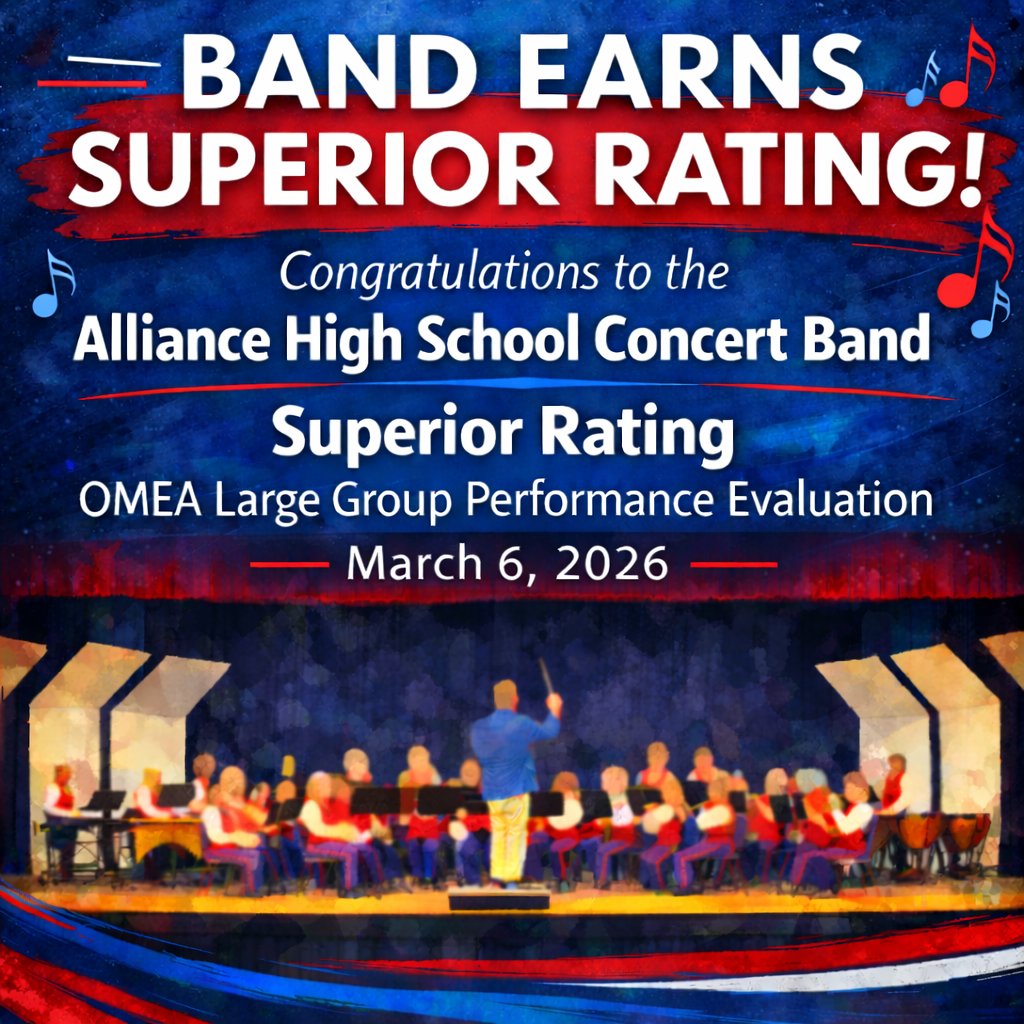 BAND EARNS SUPERIOR RATING!

Congratulations to the
Alliance High School Concert Band

Superior Rating
OMEA Large Group Performance Evaluation
March 6, 2026